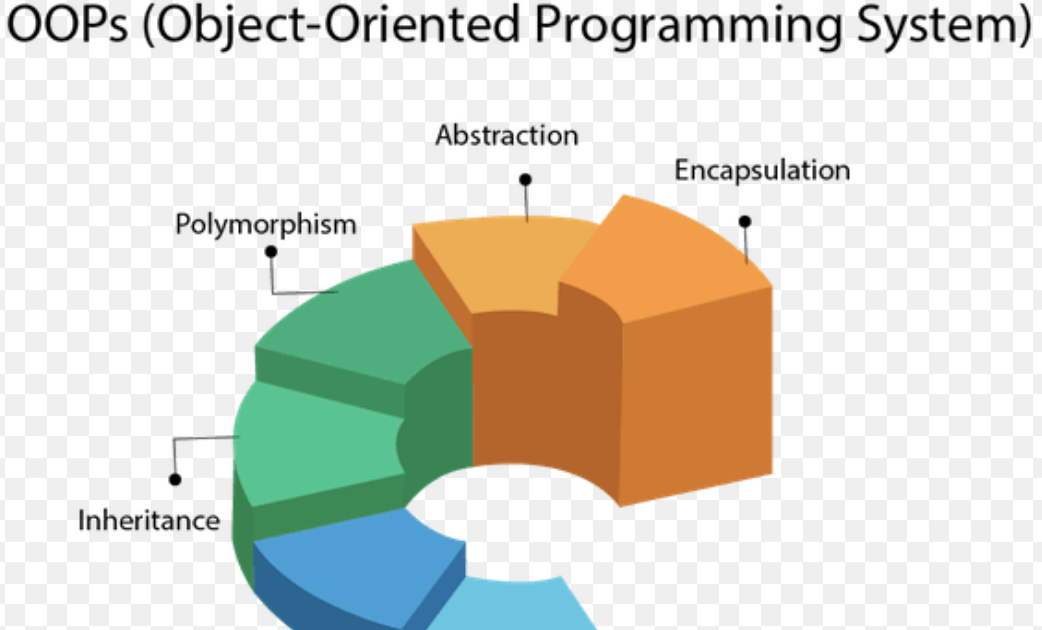 OOPs (Object-Oriented Programming System)

Abstraction

Encapsulation

Polymorphism

Inheritance